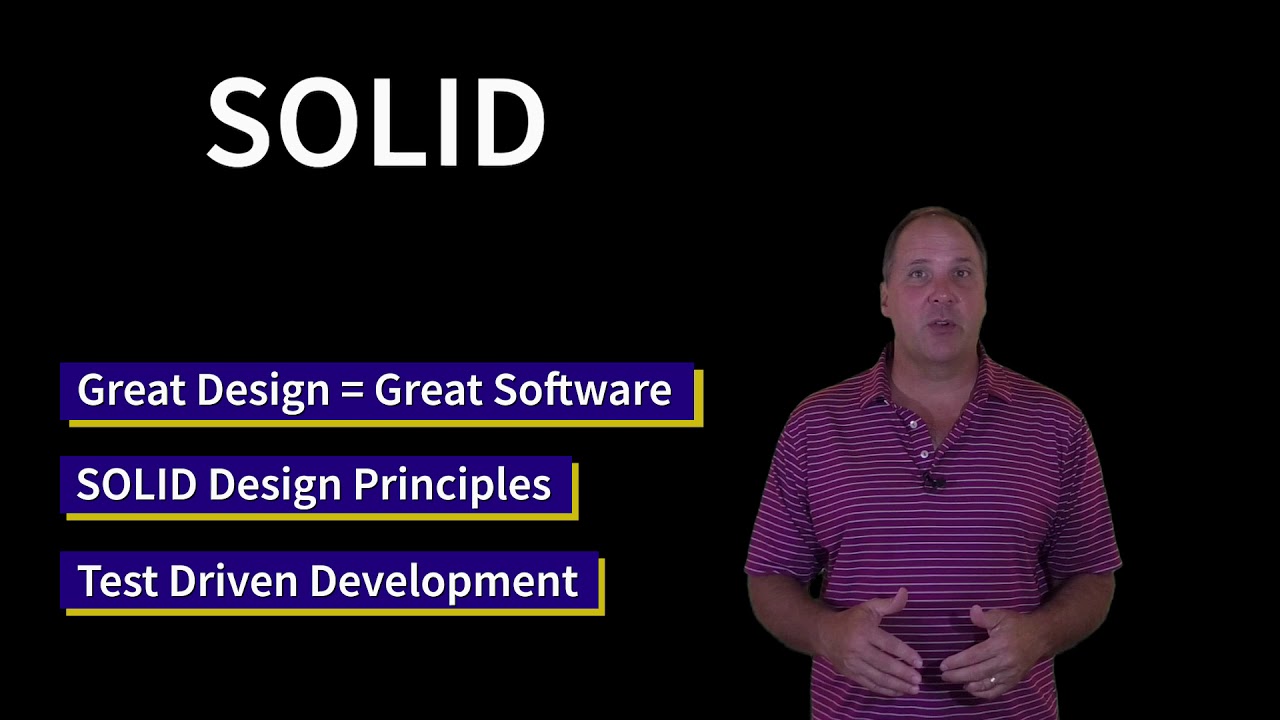 SOLID

Great Design = Great Software

SOLID Design Principles

Test Driven Development